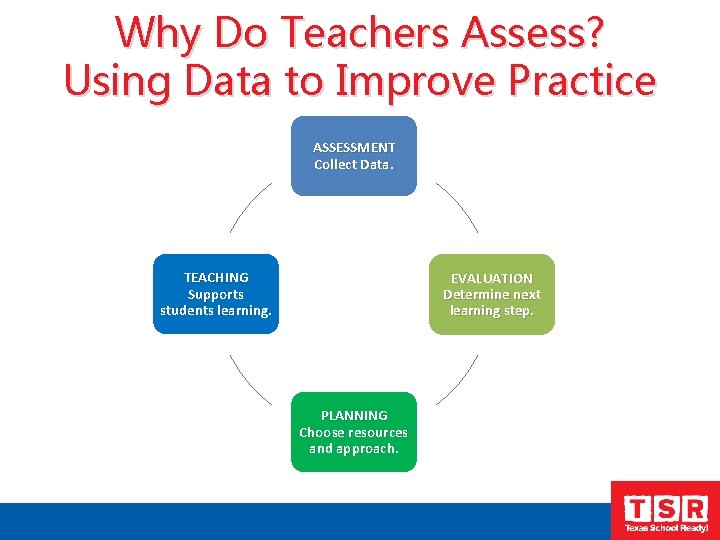 Why Do Teachers Assess? Using Data to Improve Practice

ASSESSMENT
Collect Data.

EVALUATION
Determine next learning step.

PLANNING
Choose resources and approach.

TEACHING
Supports students learning.

TSR
Texas School Ready!